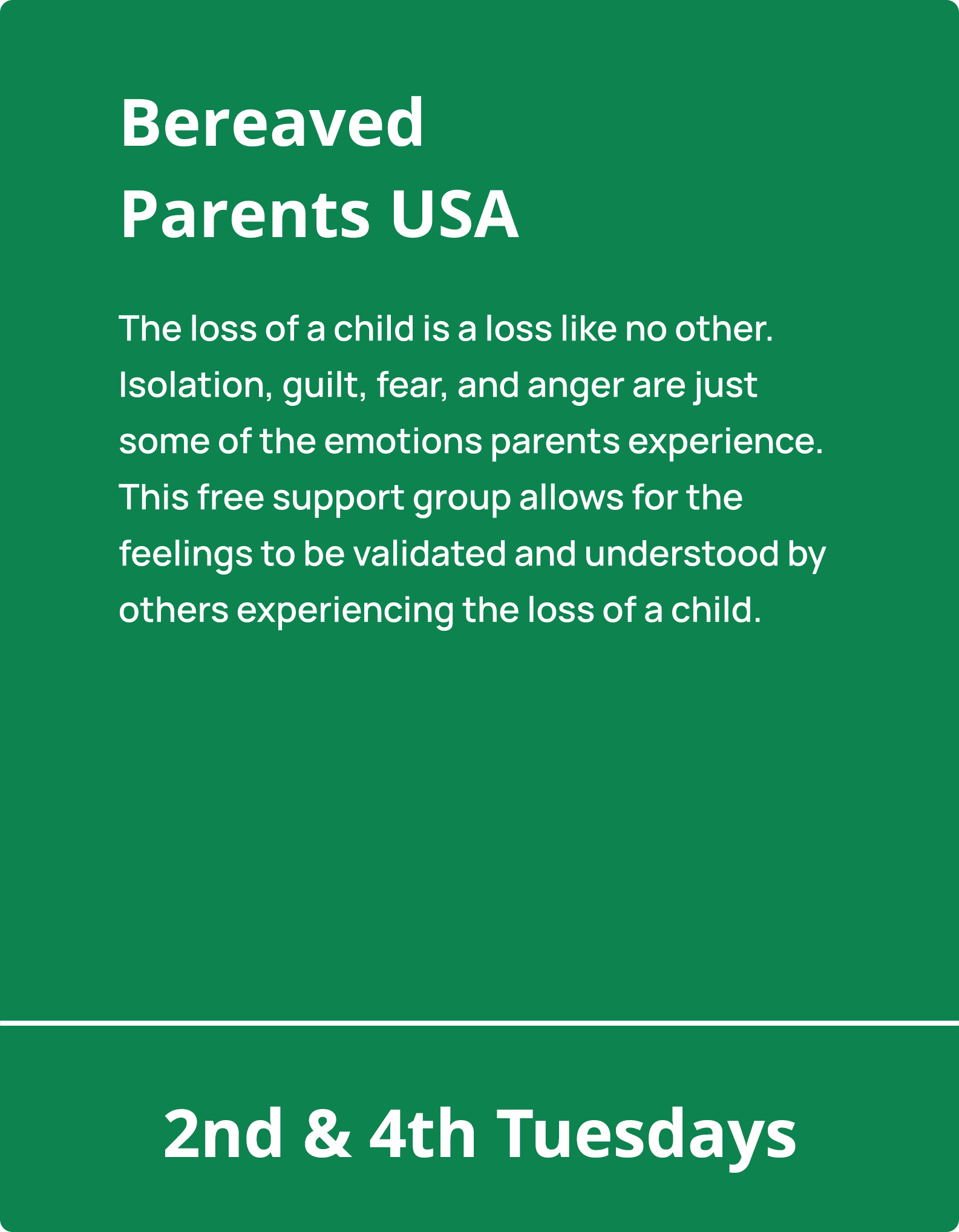 Bereaved Parents USA

The loss of a child is a loss like no other. Isolation, guilt, fear, and anger are just some of the emotions parents experience. This free support group allows for the feelings to be validated and understood by others experiencing the loss of a child.

2nd & 4th Tuesdays